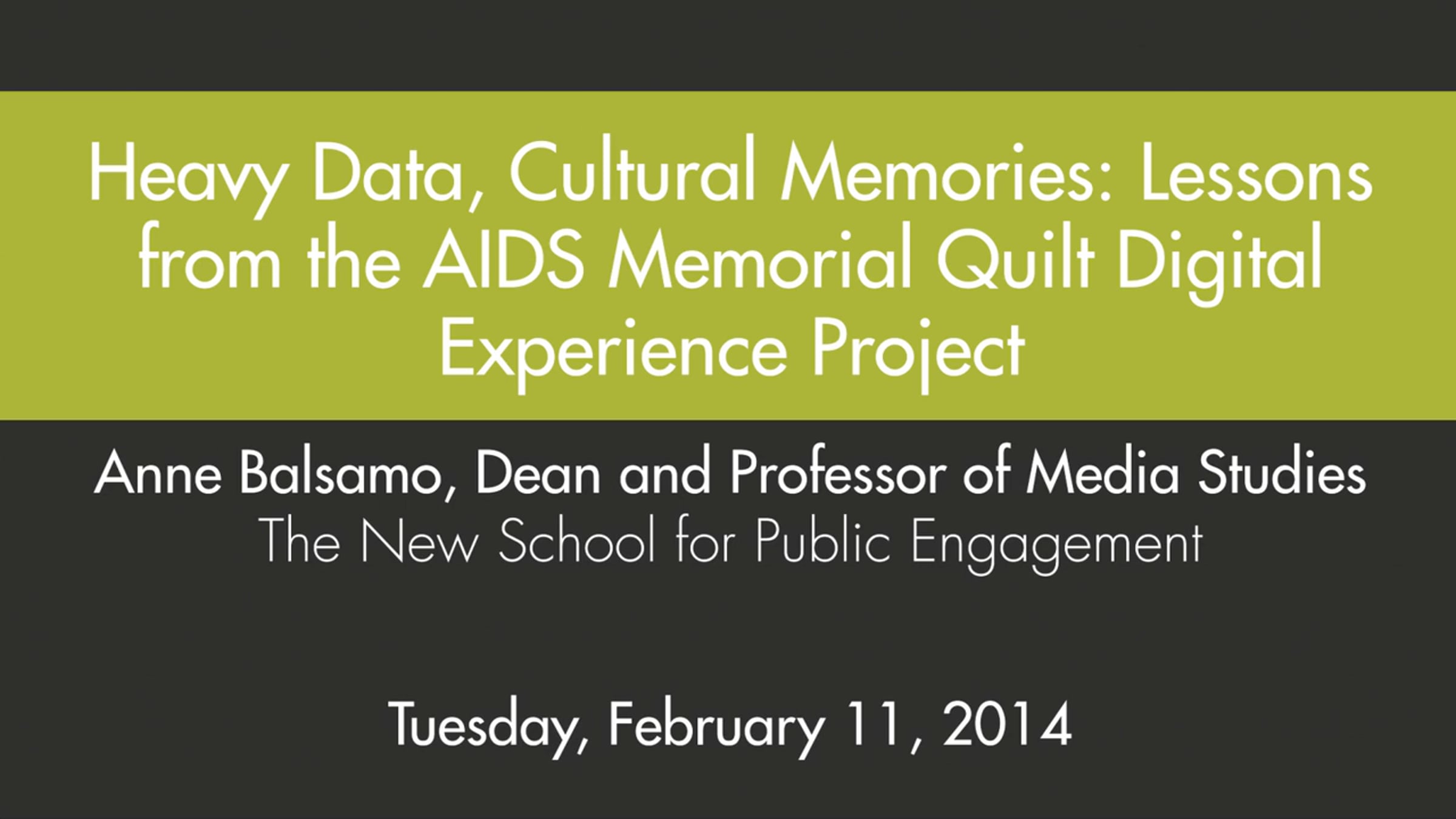 Heavy Data, Cultural Memories: Lessons from the AIDS Memorial Quilt Digital Experience Project

Anne Balsamo, Dean and Professor of Media Studies
The New School for Public Engagement

Tuesday, February 11, 2014